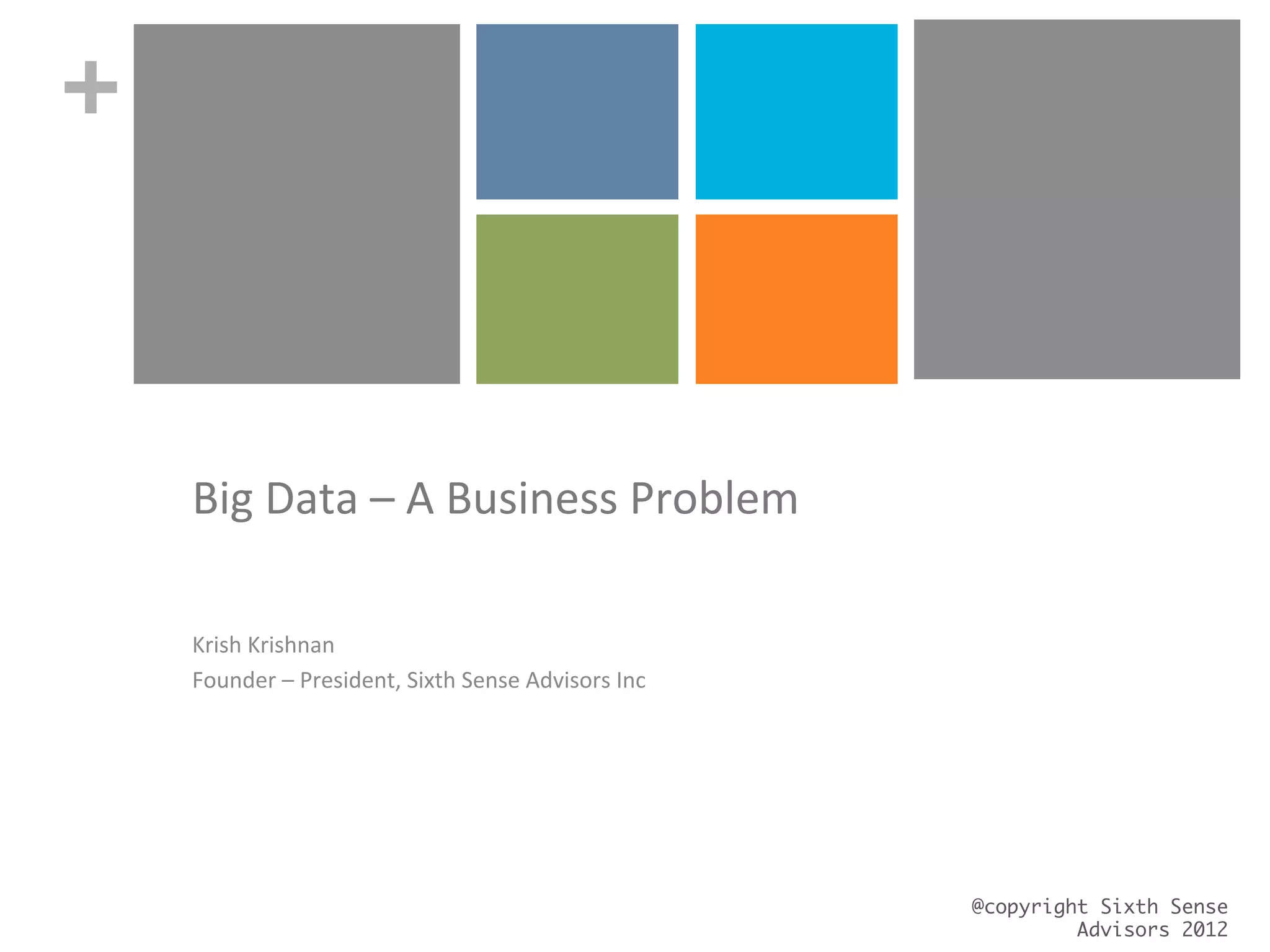 +

Big Data – A Business Problem

Krish Krishnan

Founder – President, Sixth Sense Advisors Inc

@copyright Sixth Sense Advisors 2012